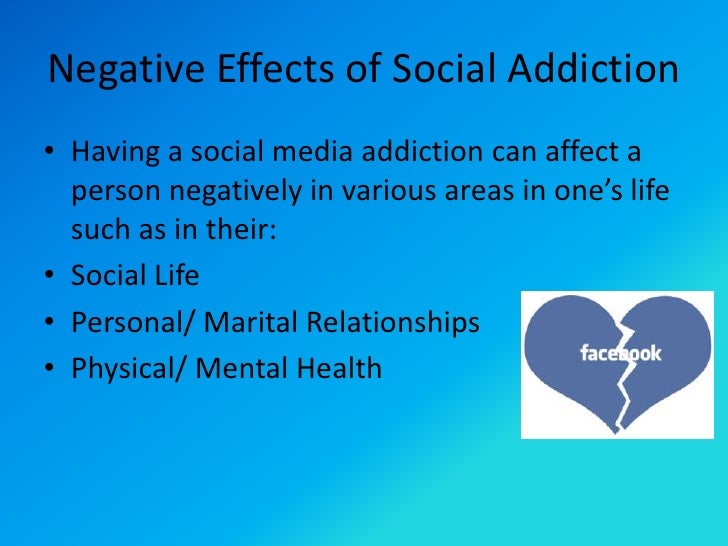 Negative Effects of Social Addiction

• Having a social media addiction can affect a person negatively in various areas in one's life such as in their:
• Social Life
• Personal/ Marital Relationships
• Physical/ Mental Health

facebook